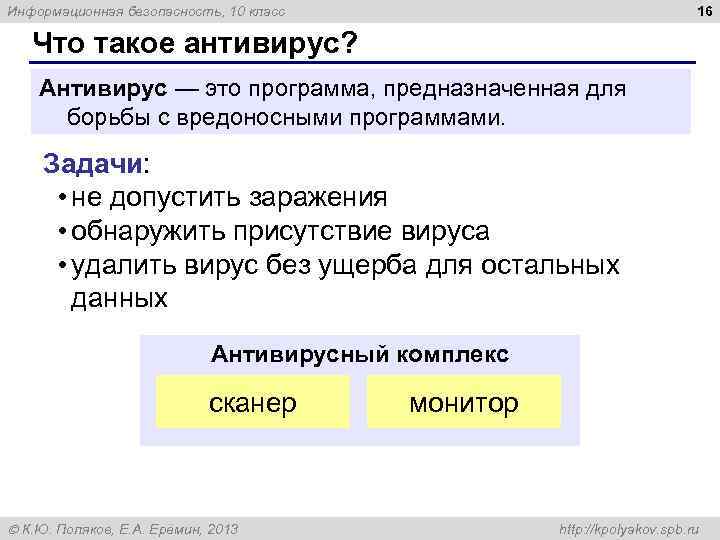 Информационная безопасность, 10 класс

16

Что такое антивирус?

Антивирус — это программа, предназначенная для борьбы с вредоносными программами.

Задачи:
• не допустить заражения
• обнаружить присутствие вируса
• удалить вирус без ущерба для остальных данных

Антивирусный комплекс

сканер

монитор

© К.Ю. Поляков, Е.А. Еремин, 2013

http://kpolyakov.spb.ru